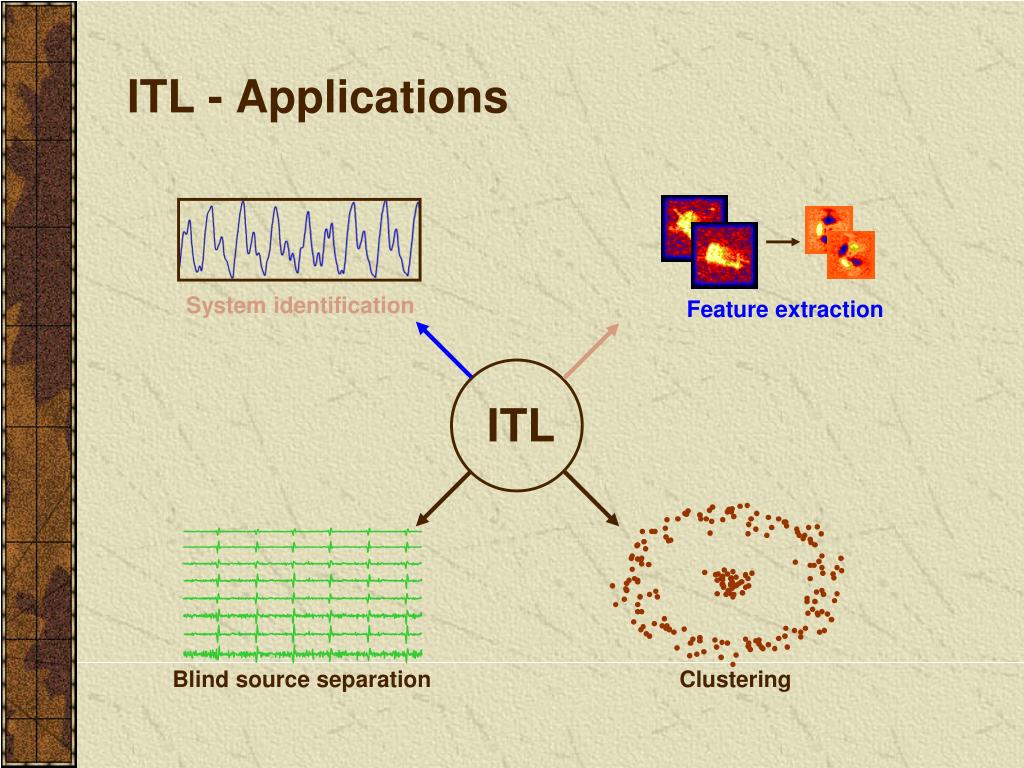 ITL - Applications

System identification

Feature extraction

ITL

Blind source separation

Clustering